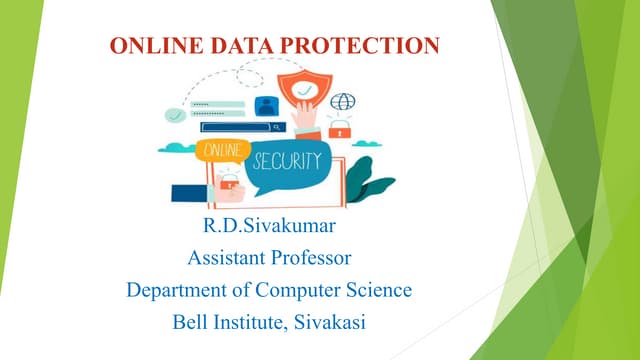 ONLINE DATA PROTECTION

ONLINE

SECURITY

R.D.Sivakumar
Assistant Professor
Department of Computer Science
Bell Institute, Sivakasi